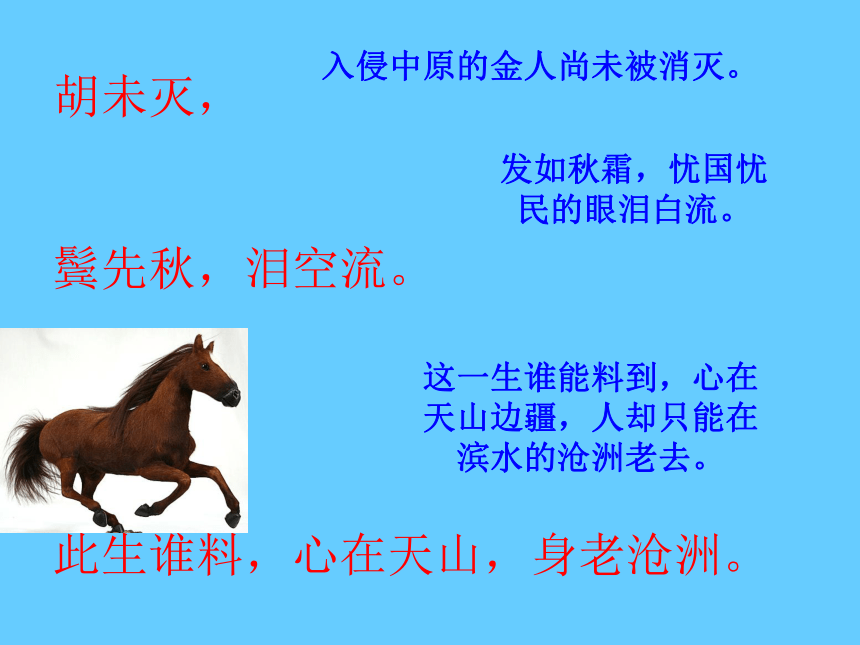 入侵中原的金人尚未被消灭。

胡未灭，

发如秋霜，忧国忧民的眼泪白流。

鬓先秋，泪空流。

这一生谁能料到，心在天山边疆，人却只能在滨水的沧洲老去。

此生谁料，心在天山，身老沧洲。